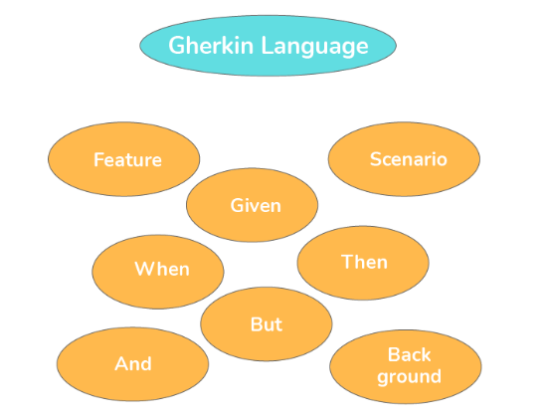 Gherkin Language

Feature

Scenario

Given

When

Then

But

And

Back ground